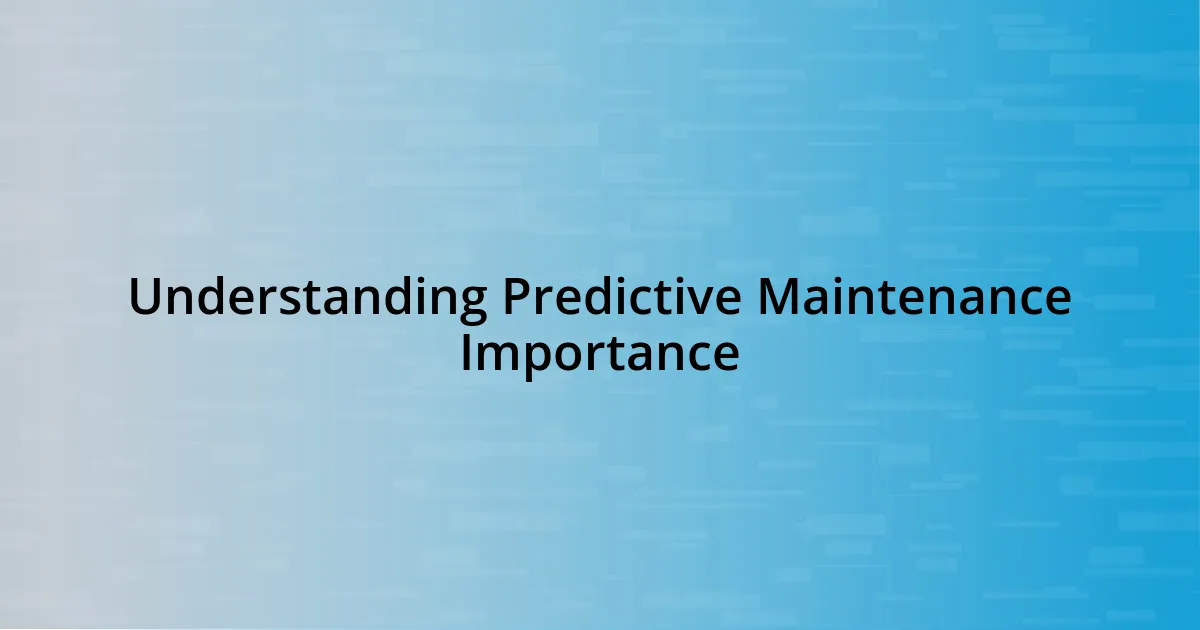 Understanding Predictive Maintenance Importance